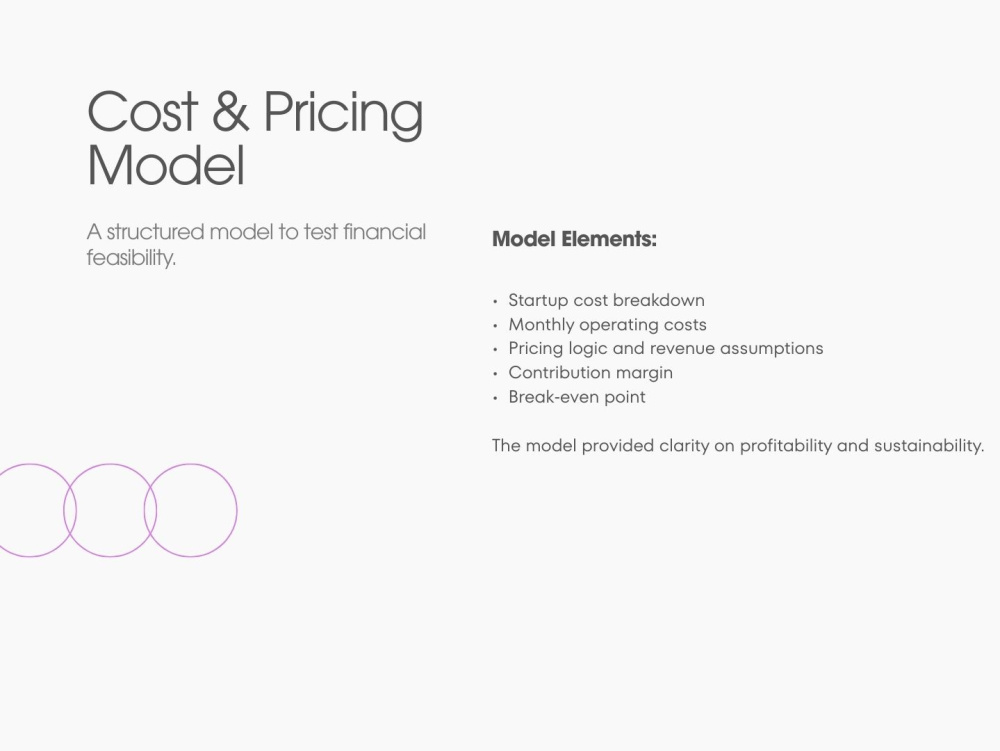 Cost & Pricing Model

A structured model to test financial feasibility.

Model Elements:

• Startup cost breakdown
• Monthly operating costs
• Pricing logic and revenue assumptions
• Contribution margin
• Break-even point

The model provided clarity on profitability and sustainability.